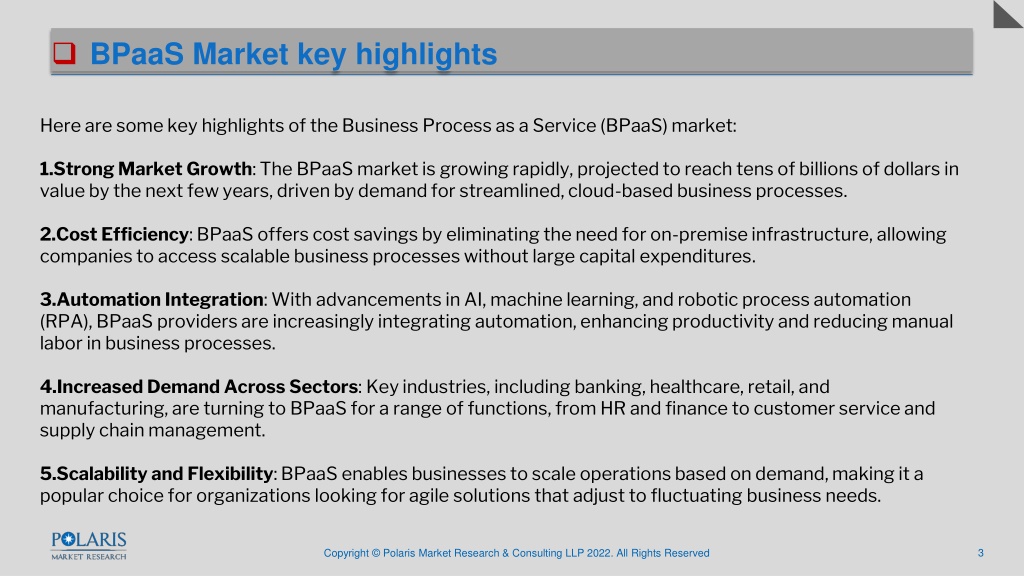 BPaaS Market key highlights

Here are some key highlights of the Business Process as a Service (BPaaS) market:

1.Strong Market Growth: The BPaaS market is growing rapidly, projected to reach tens of billions of dollars in value by the next few years, driven by demand for streamlined, cloud-based business processes.

2.Cost Efficiency: BPaaS offers cost savings by eliminating the need for on-premise infrastructure, allowing companies to access scalable business processes without large capital expenditures.

3.Automation Integration: With advancements in AI, machine learning, and robotic process automation (RPA), BPaaS providers are increasingly integrating automation, enhancing productivity and reducing manual labor in business processes.

4.Increased Demand Across Sectors: Key industries, including banking, healthcare, retail, and manufacturing, are turning to BPaaS for a range of functions, from HR and finance to customer service and supply chain management.

5.Scalability and Flexibility: BPaaS enables businesses to scale operations based on demand, making it a popular choice for organizations looking for agile solutions that adjust to fluctuating business needs.

POLARIS MARKET RESEARCH

Copyright © Polaris Market Research & Consulting LLP 2022. All Rights Reserved

3